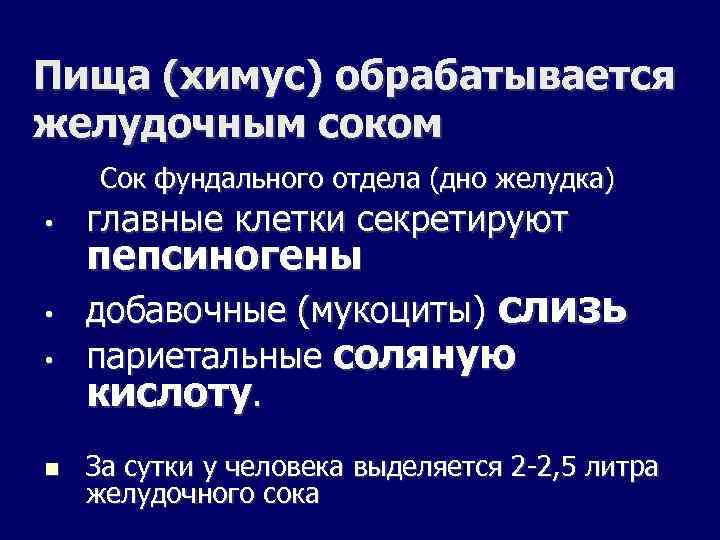 Пища (химус) обрабатывается желудочным соком

Сок фундального отдела (дно желудка)

• главные клетки секретируют пепсиногены
• добавочные (мукоциты) слизь
• париетальные соляную кислоту.

▪ За сутки у человека выделяется 2-2,5 литра желудочного сока